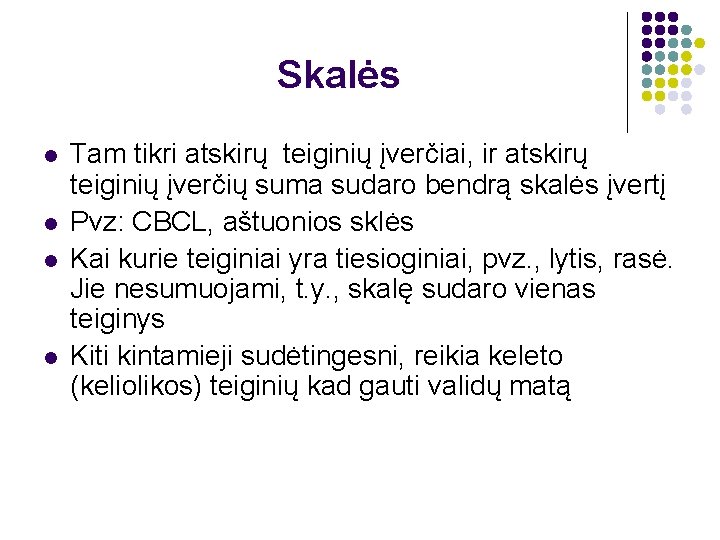 Skalės

- Tam tikri atskirų teiginių įverčiai, ir atskirų teiginių įverčių suma sudaro bendrą skalės įvertį
- Pvz: CBCL, aštuonios sklės
- Kai kurie teiginiai yra tiesioginiai, pvz., lytis, rasė. Jie nesumuojami, t.y., skalę sudaro vienas teiginys
- Kiti kintamieji sudėtingesni, reikia keleto (keliolikos) teiginių kad gauti validų matą